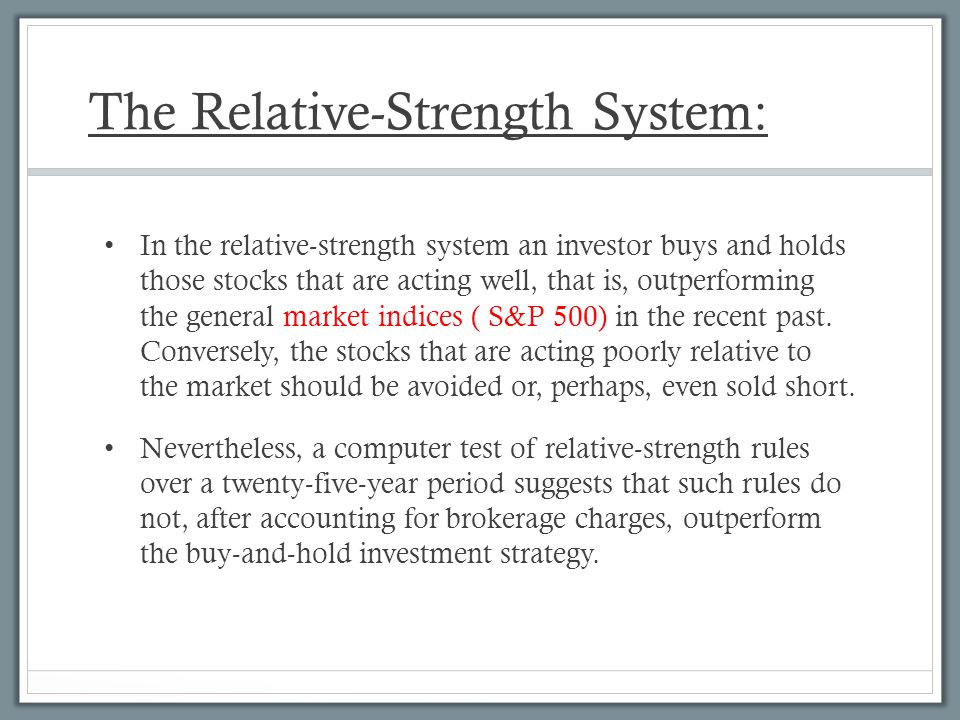 The Relative-Strength System:

• In the relative-strength system an investor buys and holds those stocks that are acting well, that is, outperforming the general market indices ( S&P 500) in the recent past. Conversely, the stocks that are acting poorly relative to the market should be avoided or, perhaps, even sold short.

• Nevertheless, a computer test of relative-strength rules over a twenty-five-year period suggests that such rules do not, after accounting for brokerage charges, outperform the buy-and-hold investment strategy.